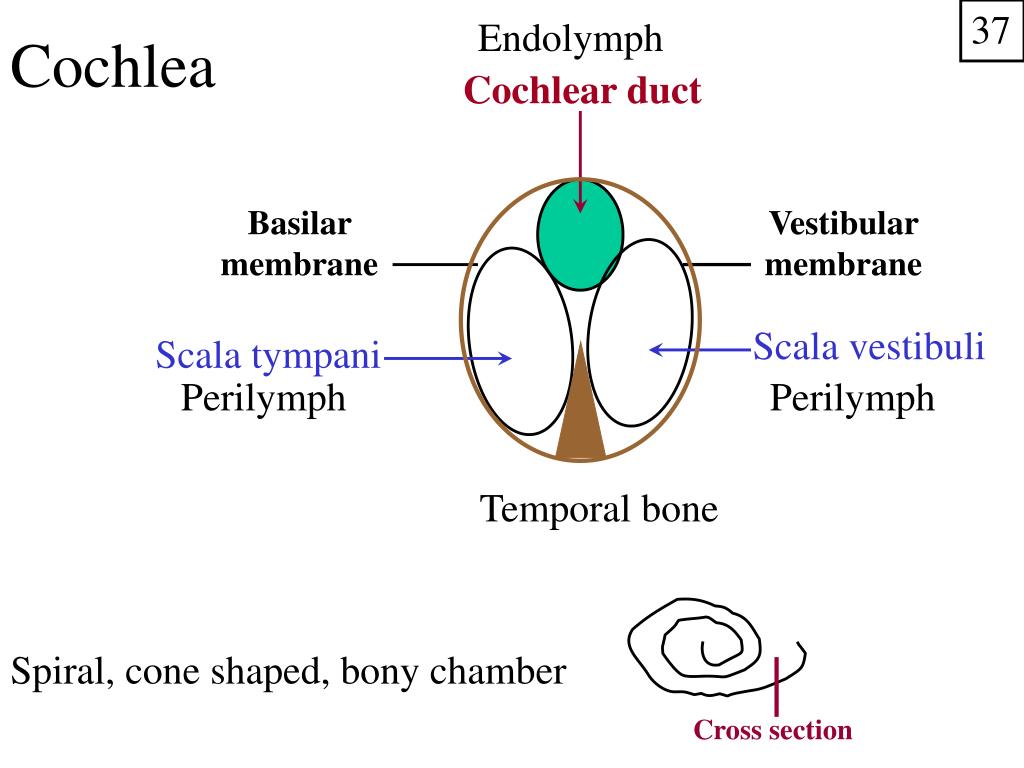 Cochlea

37

Endolymph

Cochlear duct

Basilar membrane

Vestibular membrane

Scala tympani

Perilymph

Scala vestibuli

Perilymph

Temporal bone

Spiral, cone shaped, bony chamber

Cross section